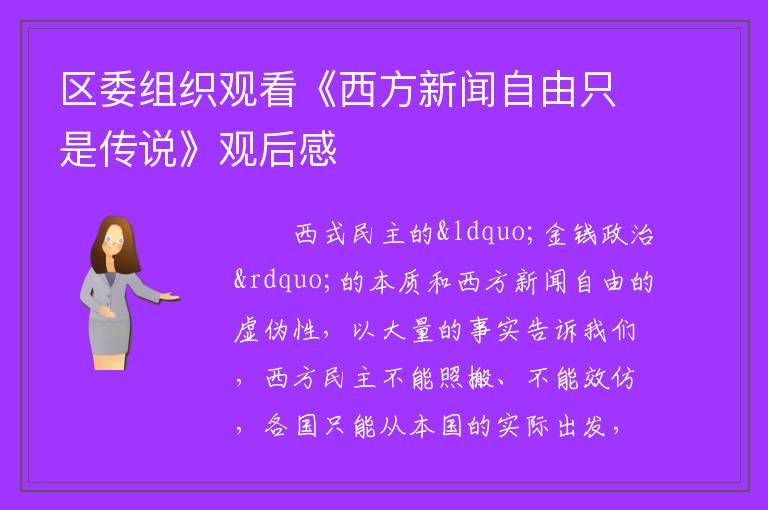 区委组织观看《西方新闻自由只是传说》观后感

西式民主的&ldquo;金钱政治&rdquo;的本质和西方新闻自由的虚伪性，以大量的事实告诉我们，西方民主不能照搬、不能效仿，各国只能从本国的实际出发，